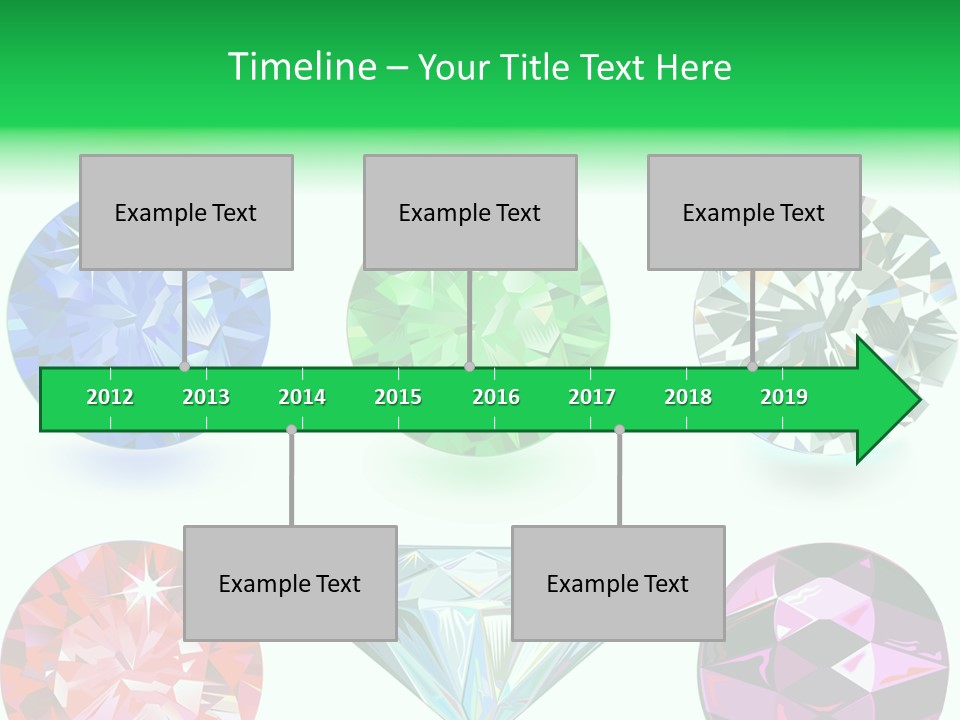 Timeline – Your Title Text Here

Example Text

Example Text

Example Text

2012 2013 2014 2015 2016 2017 2018 2019

Example Text

Example Text